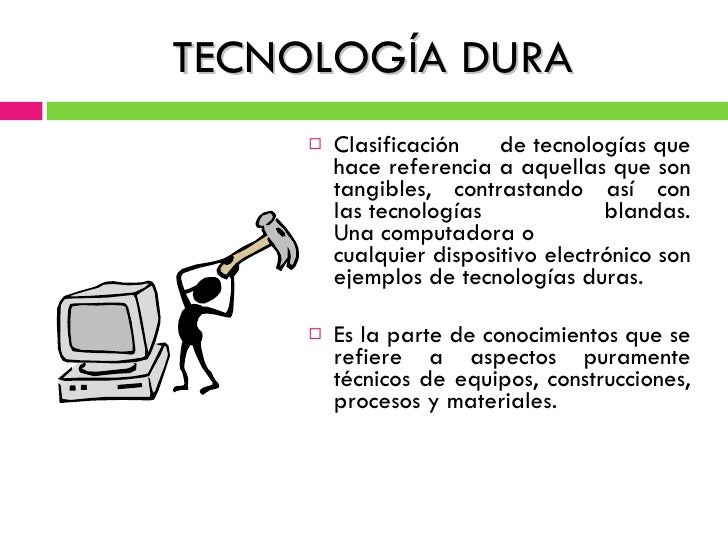 TECNOLOGÍA DURA

Clasificación de tecnologías que hace referencia a aquellas que son tangibles, contrastando así con las tecnologías blandas. Una computadora o cualquier dispositivo electrónico son ejemplos de tecnologías duras.

Es la parte de conocimientos que se refiere a aspectos puramente técnicos de equipos, construcciones, procesos y materiales.